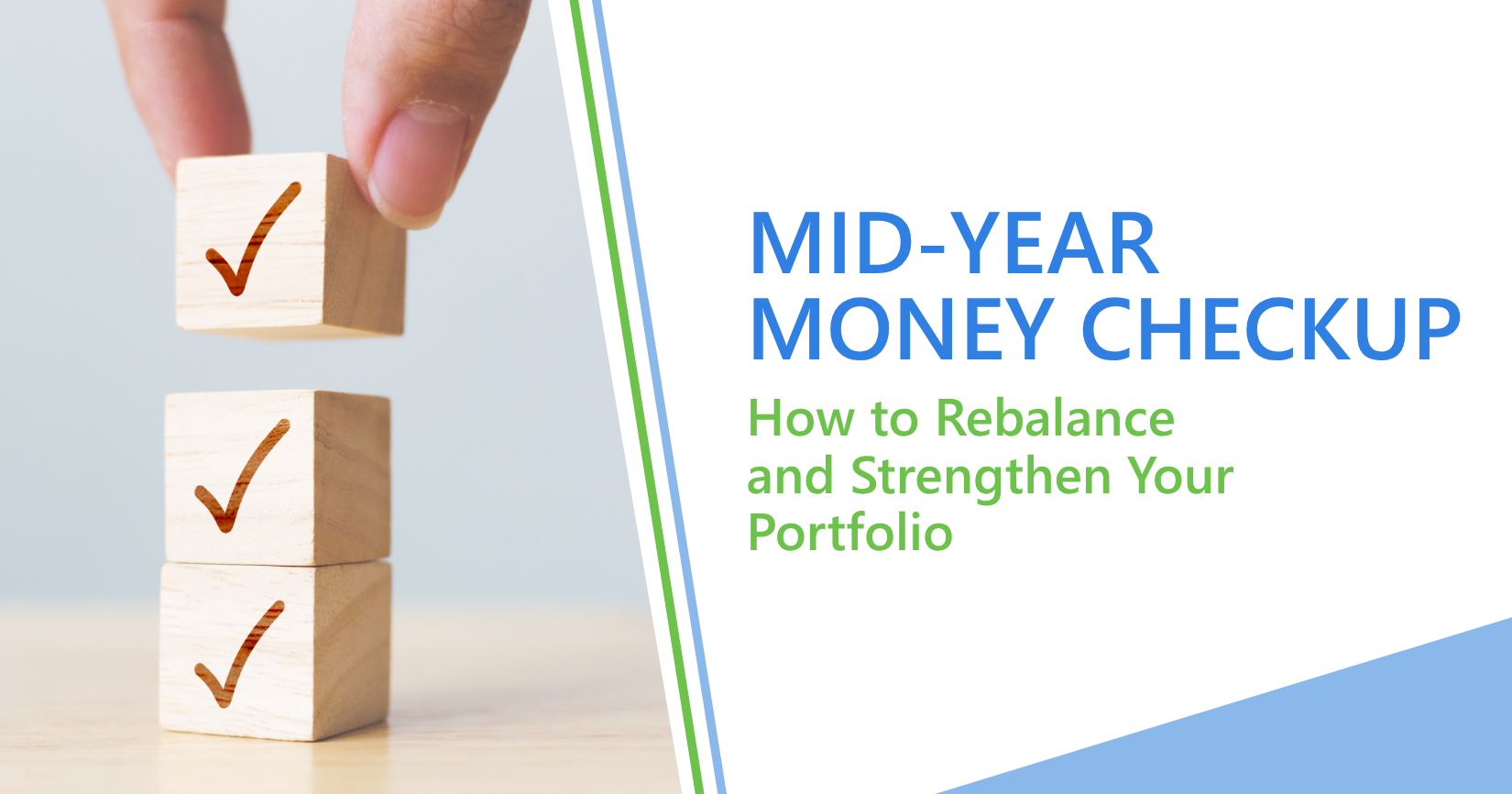 MID-YEAR MONEY CHECKUP

How to Rebalance and Strengthen Your Portfolio